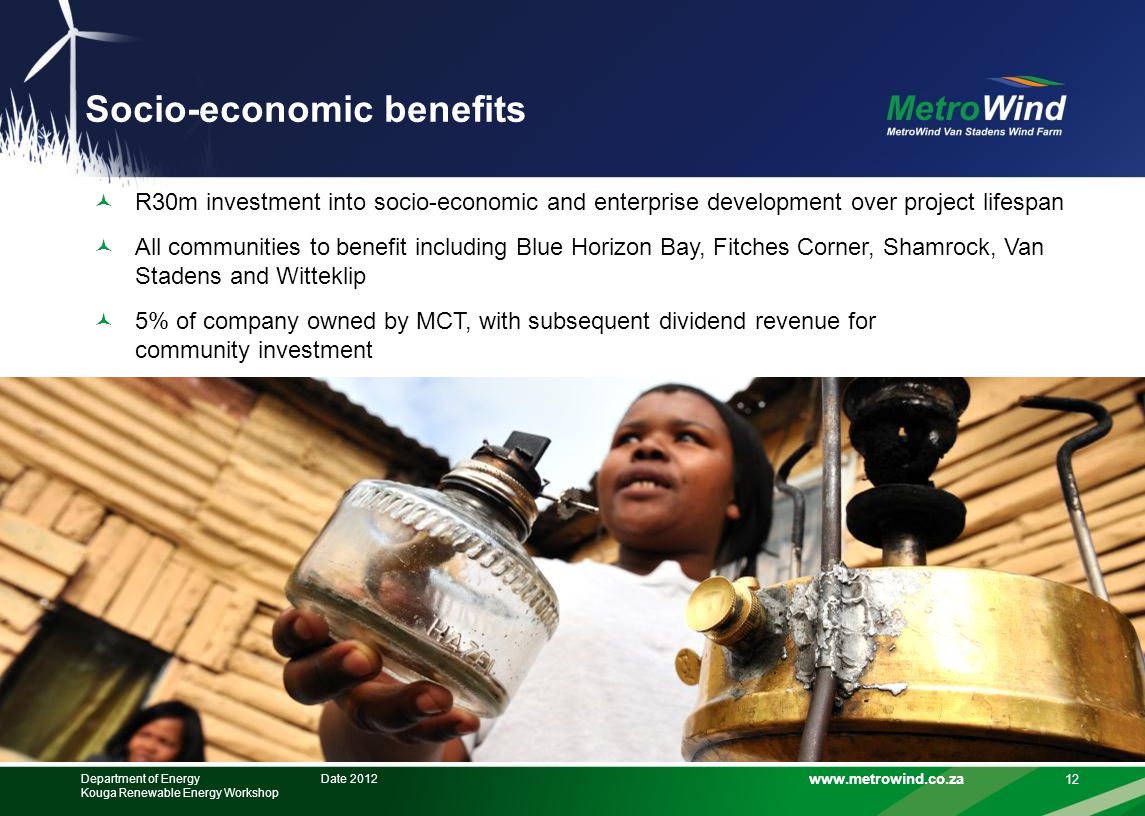 Socio-economic benefits

MetroWind
MetroWind Van Stadens Wind Farm

R30m investment into socio-economic and enterprise development over project lifespan

All communities to benefit including Blue Horizon Bay, Fitches Corner, Shamrock, Van Stadens and Witteklip

5% of company owned by MCT, with subsequent dividend revenue for community investment

HAZEL

Department of Energy
Kouga Renewable Energy Workshop

Date 2012

www.metrowind.co.za

12